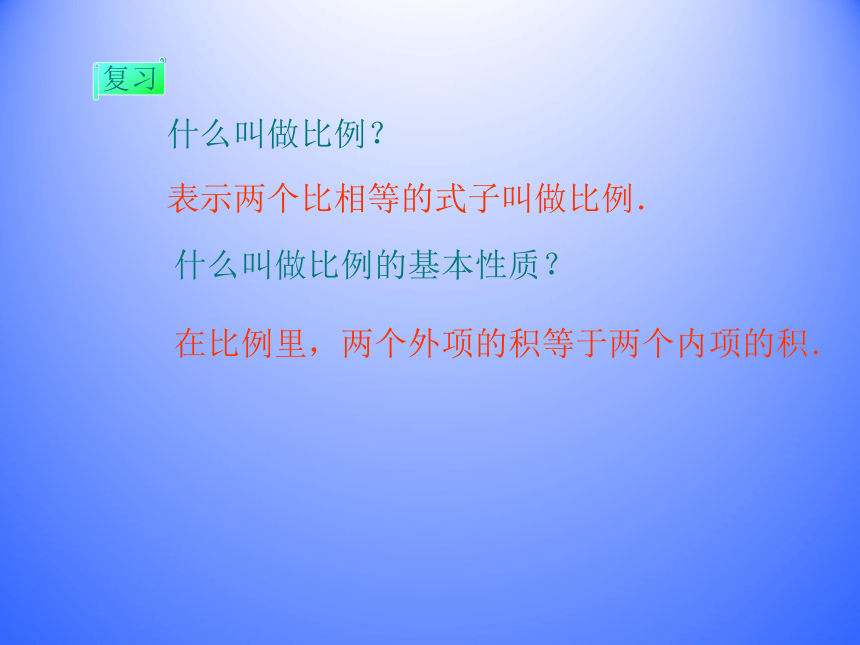 复习

什么叫做比例？

表示两个比相等的式子叫做比例.

什么叫做比例的基本性质？

在比例里，两个外项的积等于两个内项的积.